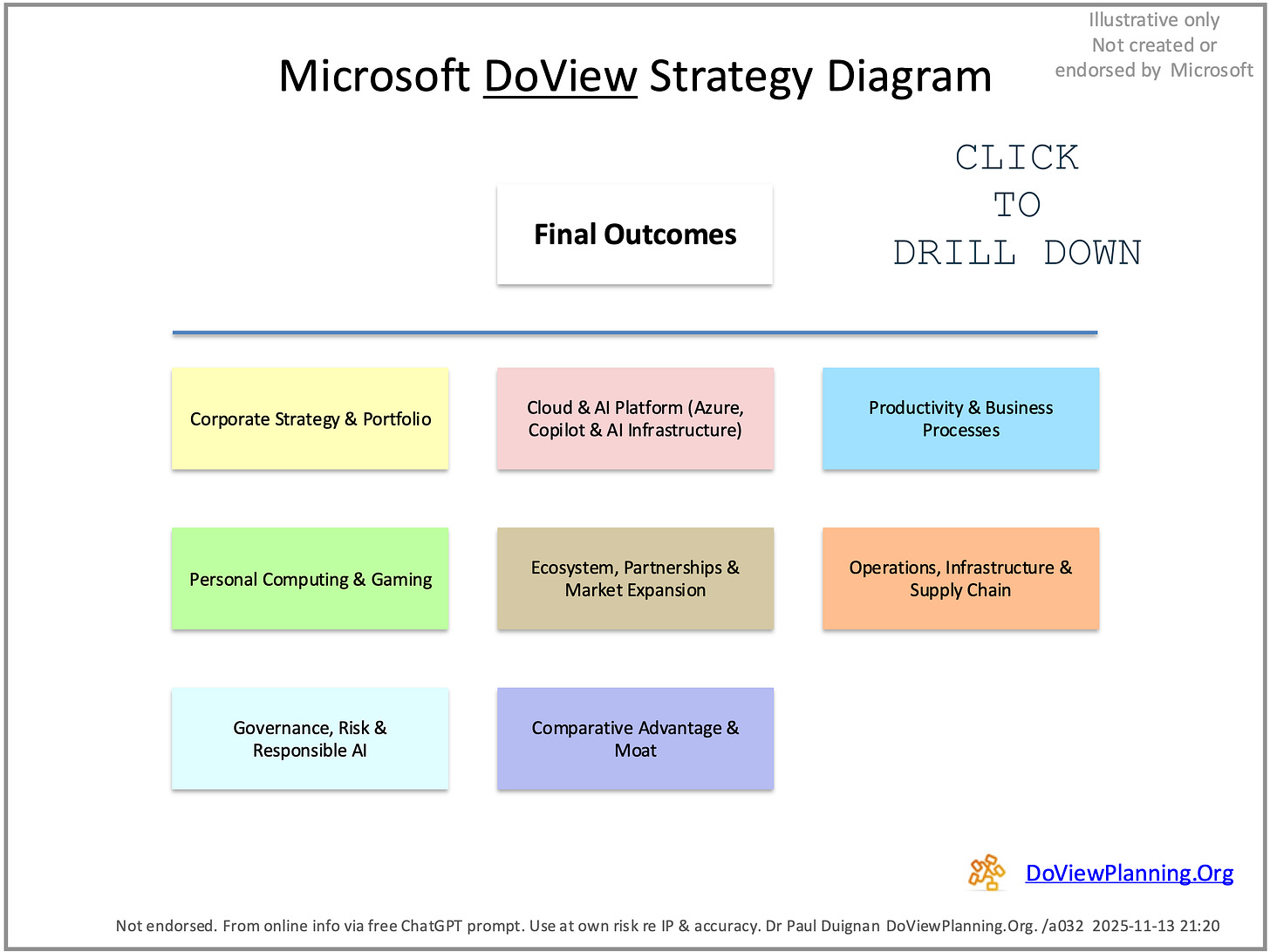 Illustrative only
Not created or
endorsed by Microsoft

Microsoft DoView Strategy Diagram

CLICK
TO
DRILL DOWN

Final Outcomes

Corporate Strategy & Portfolio

Cloud & AI Platform (Azure, Copilot & AI Infrastructure)

Productivity & Business Processes

Personal Computing & Gaming

Ecosystem, Partnerships & Market Expansion

Operations, Infrastructure & Supply Chain

Governance, Risk & Responsible AI

Comparative Advantage & Moat

DoViewPlanning.Org

Not endorsed. From online info via free ChatGPT prompt. Use at own risk re IP & accuracy. Dr Paul Duignan DoViewPlanning.Org. /a032 2025-11-13 21:20